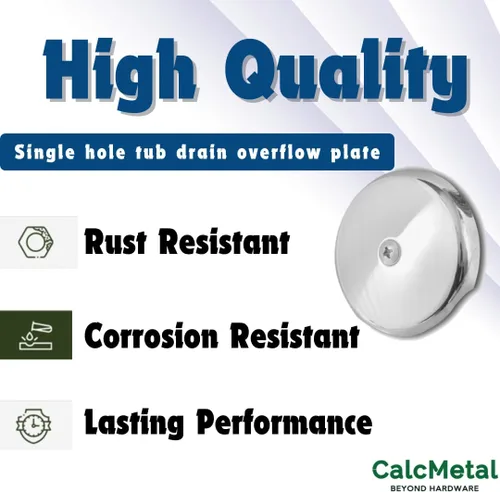 High Quality

Single hole tub drain overflow plate

Rust Resistant

Corrosion Resistant

Lasting Performance

CalcMetal
BEYOND HARDWARE